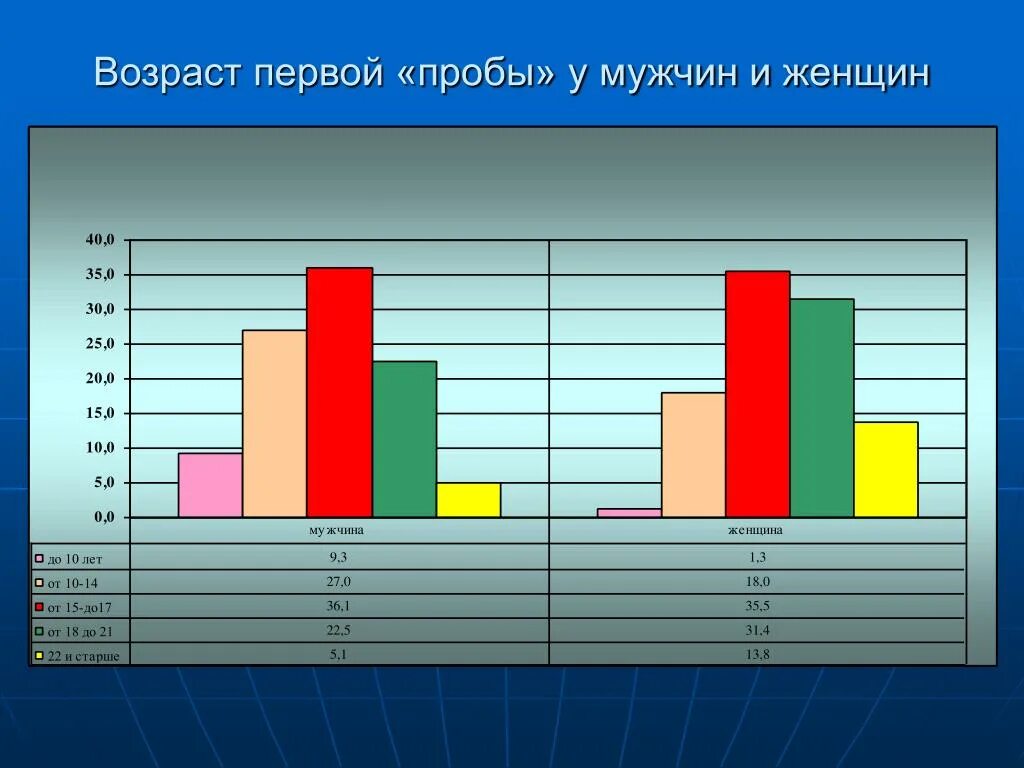 Возраст первой «пробы» у мужчин и женщин

40,0
35,0
30,0
25,0
20,0
15,0
10,0
5,0
0,0

| | мужчина | женщина |
|---|---|---|
| до 10 лет | 9,3 | 1,3 |
| от 10-14 | 27,0 | 18,0 |
| от 15-до17 | 36,1 | 35,5 |
| от 18 до 21 | 22,5 | 31,4 |
| 22 и старше | 5,1 | 13,8 |